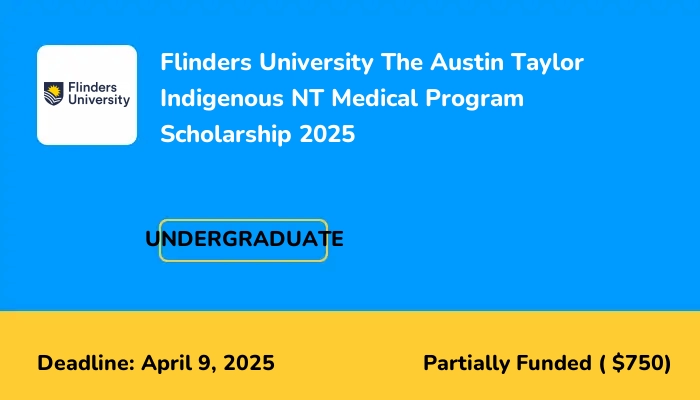 Flinders University

Flinders University The Austin Taylor Indigenous NT Medical Program Scholarship 2025

UNDERGRADUATE

Deadline: April 9, 2025

Partially Funded ( $750)